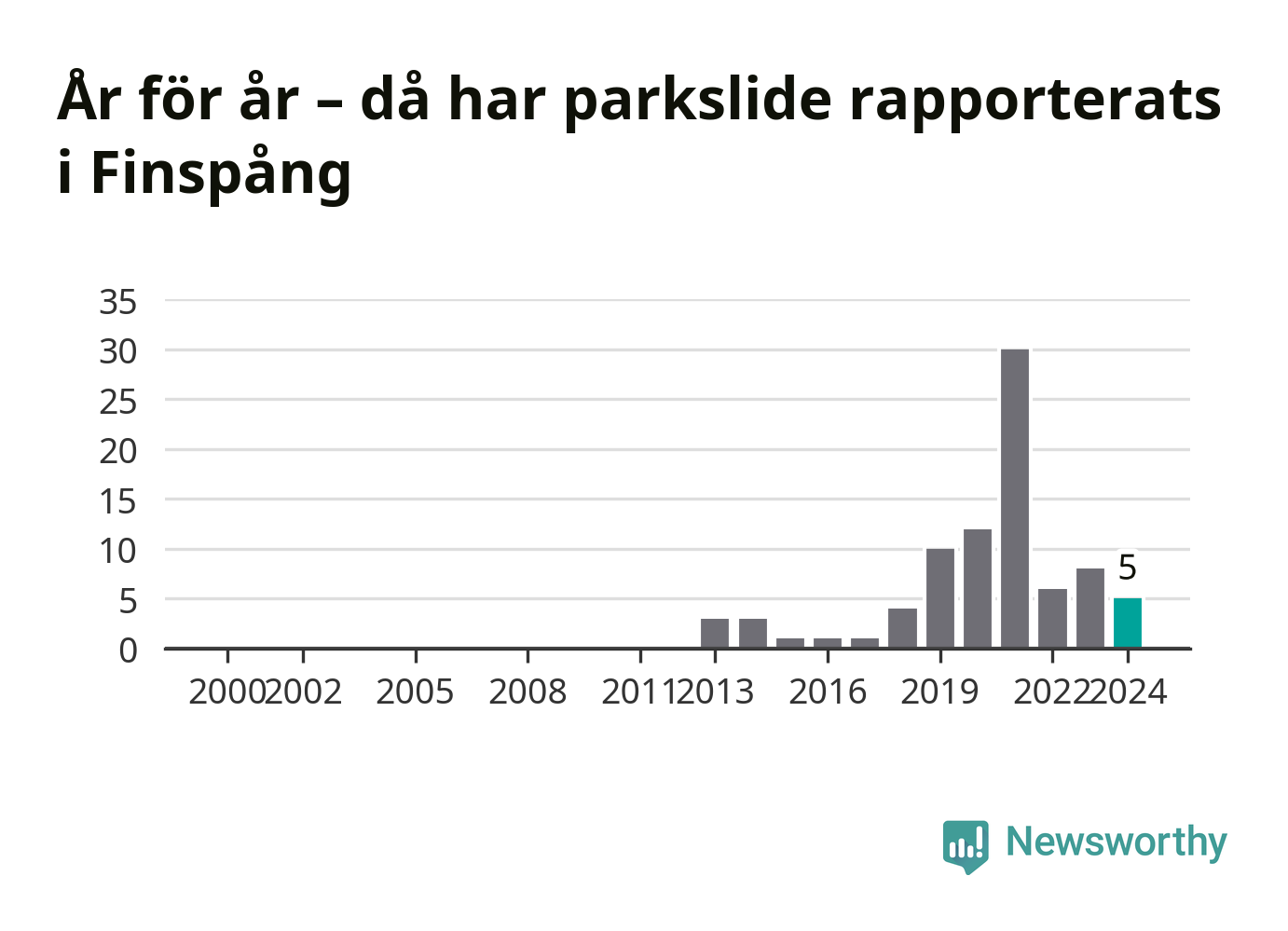 År för år – då har parkslide rapporterats i Finspång

35
30
25
20
15
10
5
0

5

2000 2002 2005 2008 2011 2013 2016 2019 2022 2024

Newsworthy